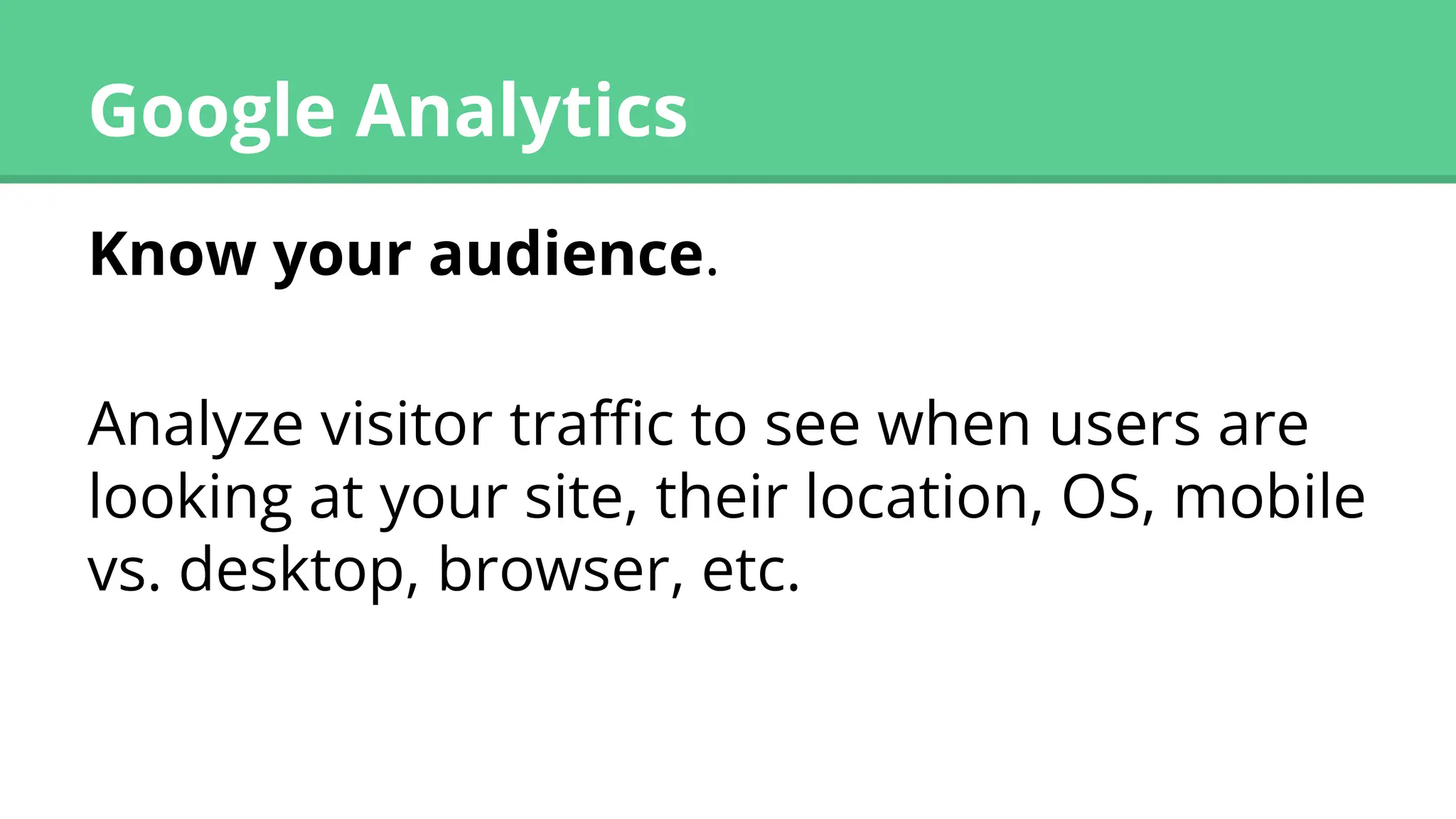 Google Analytics

Know your audience.

Analyze visitor traffic to see when users are looking at your site, their location, OS, mobile vs. desktop, browser, etc.